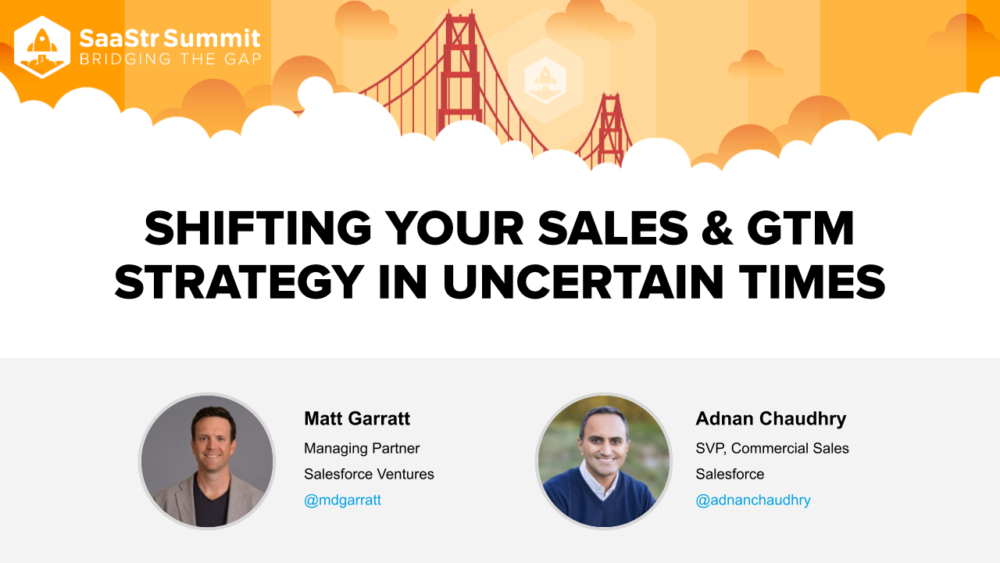 SaaStr Summit
BRIDGING THE GAP

SHIFTING YOUR SALES & GTM STRATEGY IN UNCERTAIN TIMES

Matt Garratt
Managing Partner
Salesforce Ventures
@mdgarratt

Adnan Chaudhry
SVP, Commercial Sales
Salesforce
@adnanchaudhry